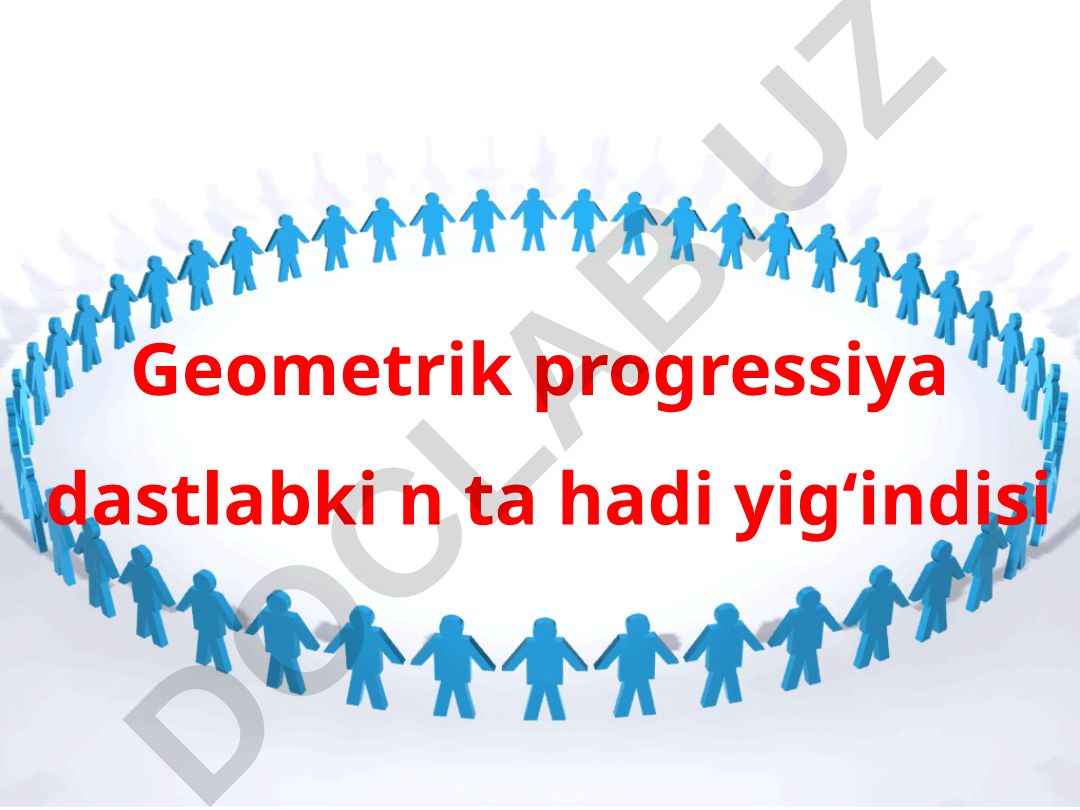 Geometrik progressiya dastlabki n ta hadi yig‘indisi

DOCLAB.UZ